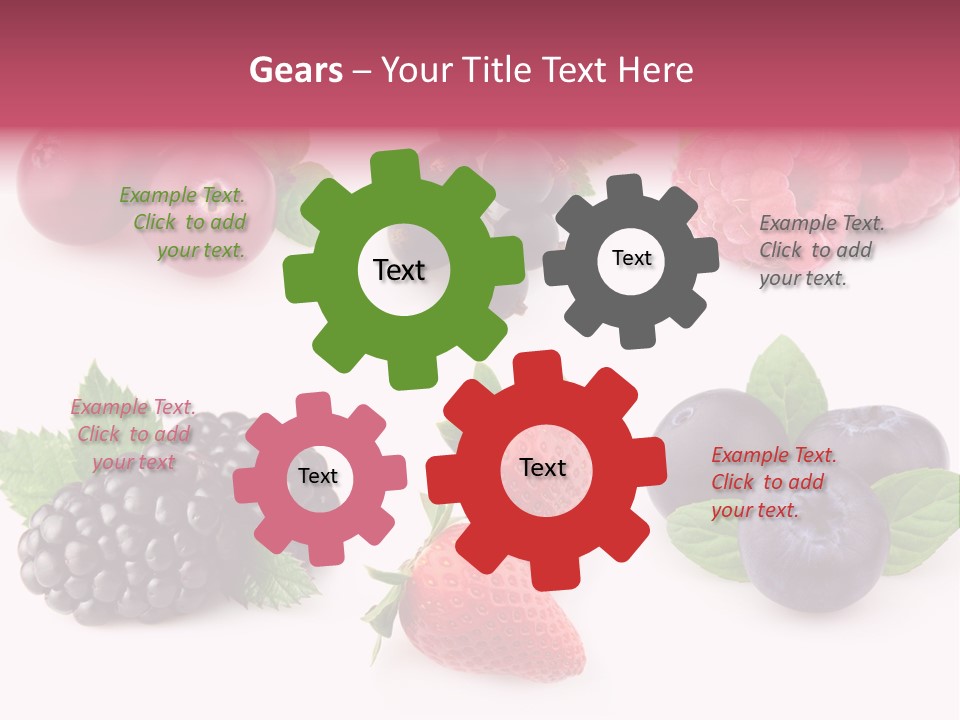 Gears – Your Title Text Here

Example Text. Click to add your text.

Text

Text

Example Text. Click to add your text.

Example Text. Click to add your text

Text

Text

Example Text. Click to add your text.